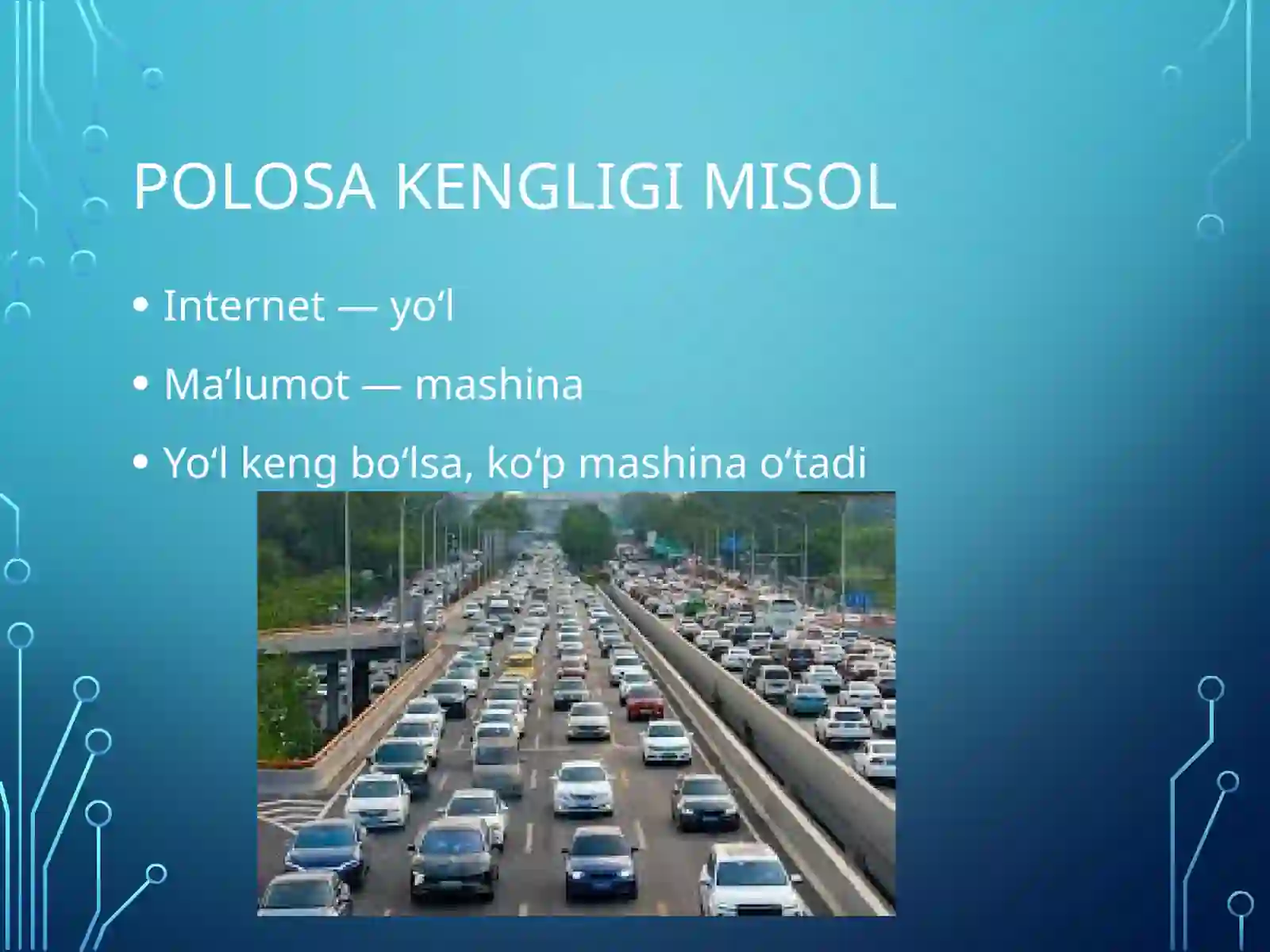 POLOSA KENGLIGI MISOL

• Internet — yo‘l

• Ma’lumot — mashina

• Yo‘l keng bo‘lsa, ko‘p mashina o‘tadi